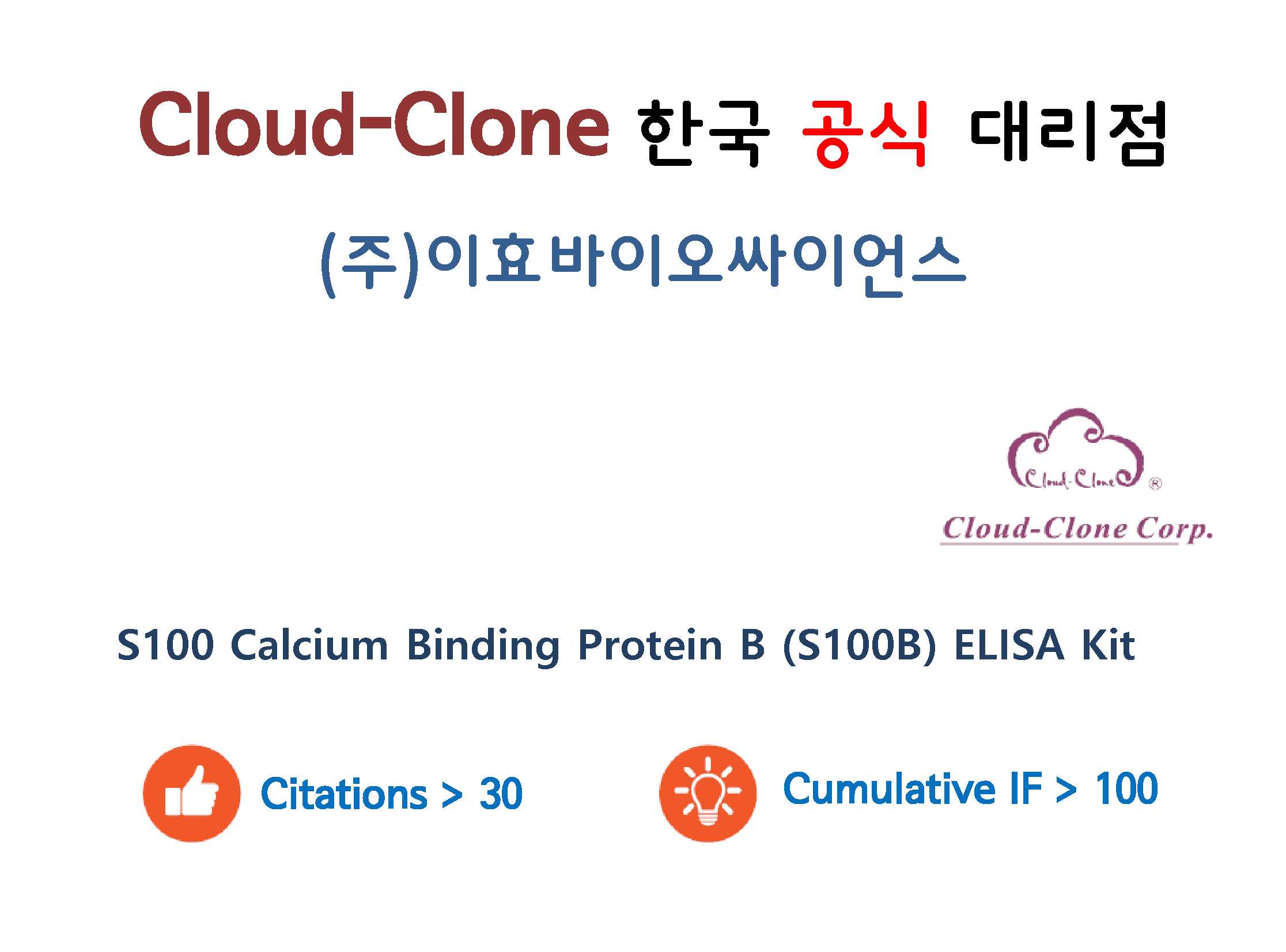 Cloud-Clone 한국 공식 대리점

(주)이효바이오싸이언스

Cloud-Clone ®

Cloud-Clone Corp.

S100 Calcium Binding Protein B (S100B) ELISA Kit

Citations > 30

Cumulative IF > 100